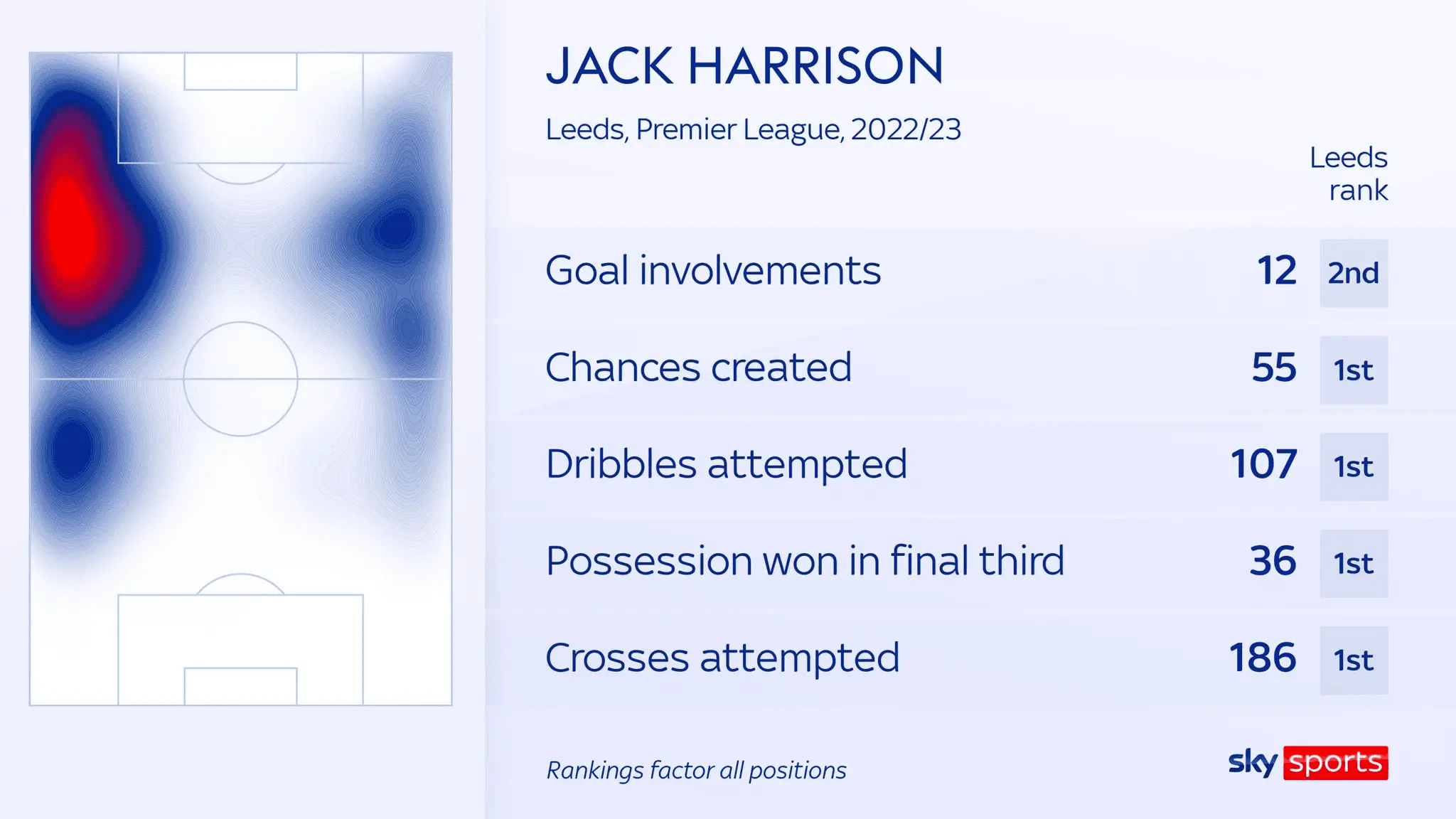 JACK HARRISON

Leeds, Premier League, 2022/23

| | | Leeds rank |
|---|---|---|
| Goal involvements | 12 | 2nd |
| Chances created | 55 | 1st |
| Dribbles attempted | 107 | 1st |
| Possession won in final third | 36 | 1st |
| Crosses attempted | 186 | 1st |

Rankings factor all positions

sky sports